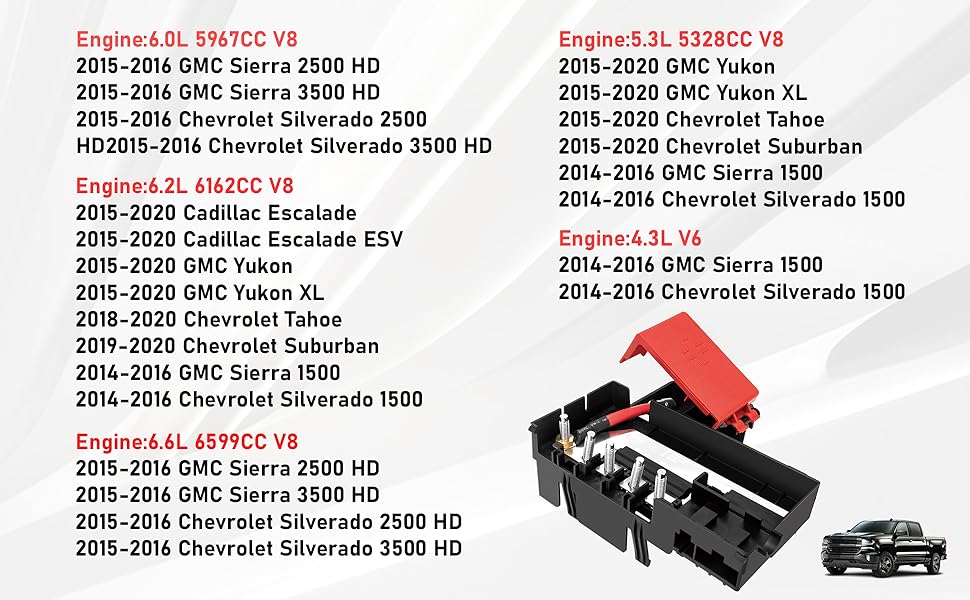 Engine:6.0L 5967CC V8
2015-2016 GMC Sierra 2500 HD
2015-2016 GMC Sierra 3500 HD
2015-2016 Chevrolet Silverado 2500 HD2015-2016 Chevrolet Silverado 3500 HD

Engine:6.2L 6162CC V8
2015-2020 Cadillac Escalade
2015-2020 Cadillac Escalade ESV
2015-2020 GMC Yukon
2015-2020 GMC Yukon XL
2018-2020 Chevrolet Tahoe
2019-2020 Chevrolet Suburban
2014-2016 GMC Sierra 1500
2014-2016 Chevrolet Silverado 1500

Engine:6.6L 6599CC V8
2015-2016 GMC Sierra 2500 HD
2015-2016 GMC Sierra 3500 HD
2015-2016 Chevrolet Silverado 2500 HD
2015-2016 Chevrolet Silverado 3500 HD

Engine:5.3L 5328CC V8
2015-2020 GMC Yukon
2015-2020 GMC Yukon XL
2015-2020 Chevrolet Tahoe
2015-2020 Chevrolet Suburban
2014-2016 GMC Sierra 1500
2014-2016 Chevrolet Silverado 1500

Engine:4.3L V6
2014-2016 GMC Sierra 1500
2014-2016 Chevrolet Silverado 1500